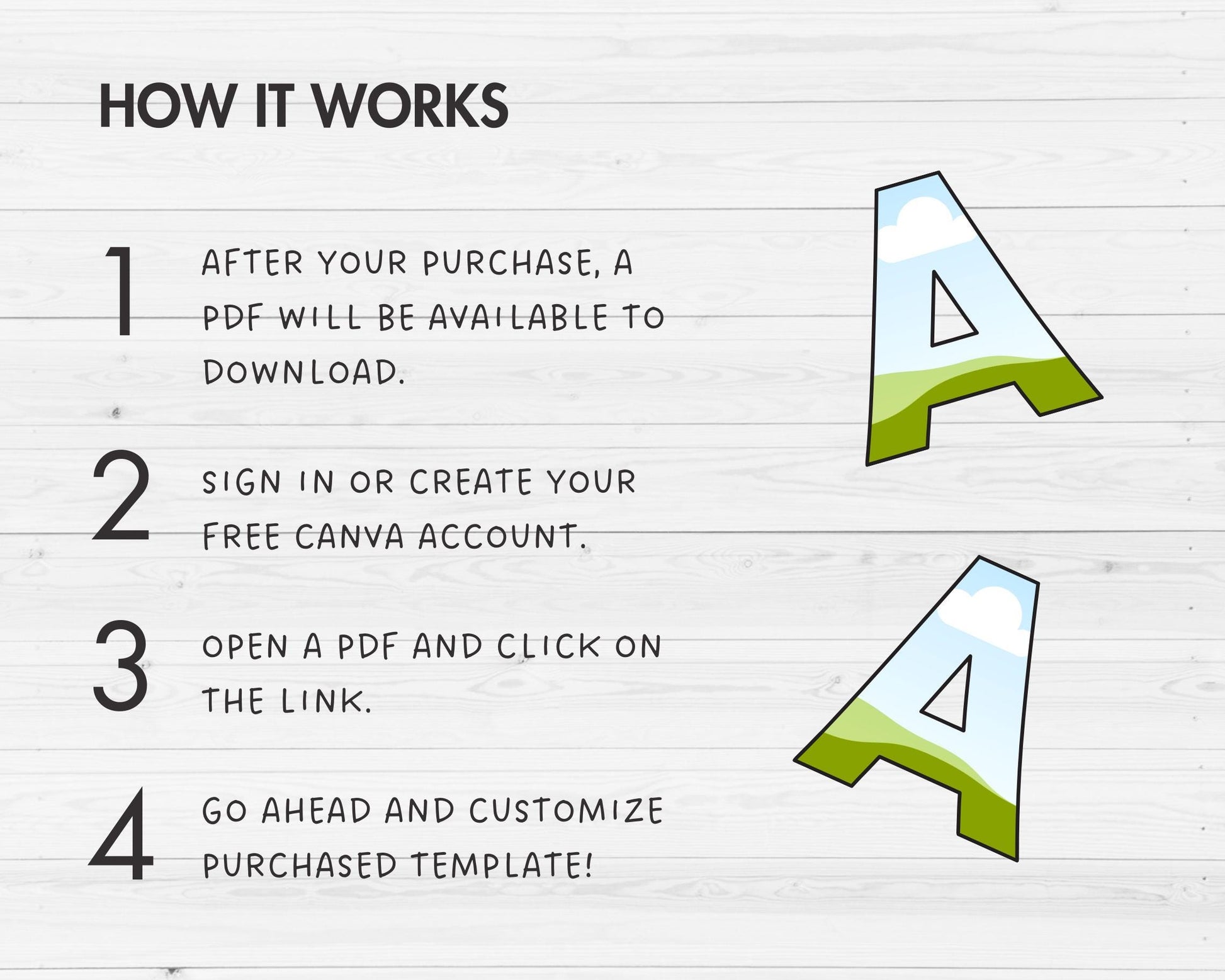 HOW IT WORKS

1 AFTER YOUR PURCHASE, A PDF WILL BE AVAILABLE TO DOWNLOAD.

2 SIGN IN OR CREATE YOUR FREE CANVA ACCOUNT.

3 OPEN A PDF AND CLICK ON THE LINK.

4 GO AHEAD AND CUSTOMIZE PURCHASED TEMPLATE!

A

A